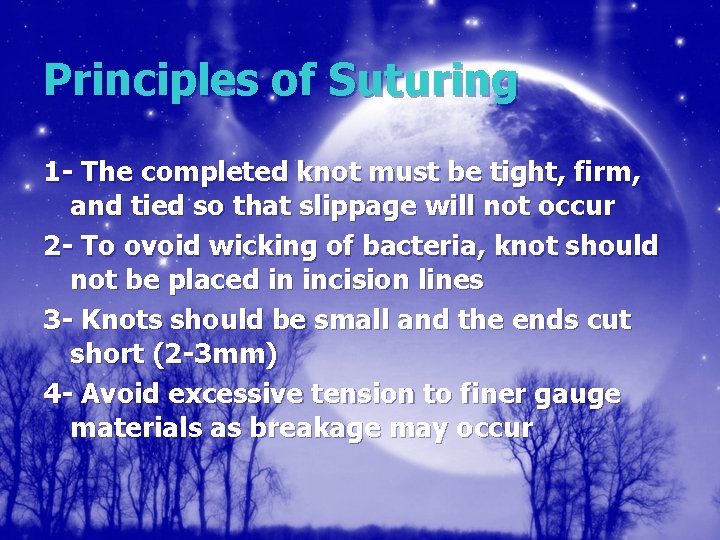 Principles of Suturing

1- The completed knot must be tight, firm, and tied so that slippage will not occur

2- To ovoid wicking of bacteria, knot should not be placed in incision lines

3- Knots should be small and the ends cut short (2-3mm)

4- Avoid excessive tension to finer gauge materials as breakage may occur